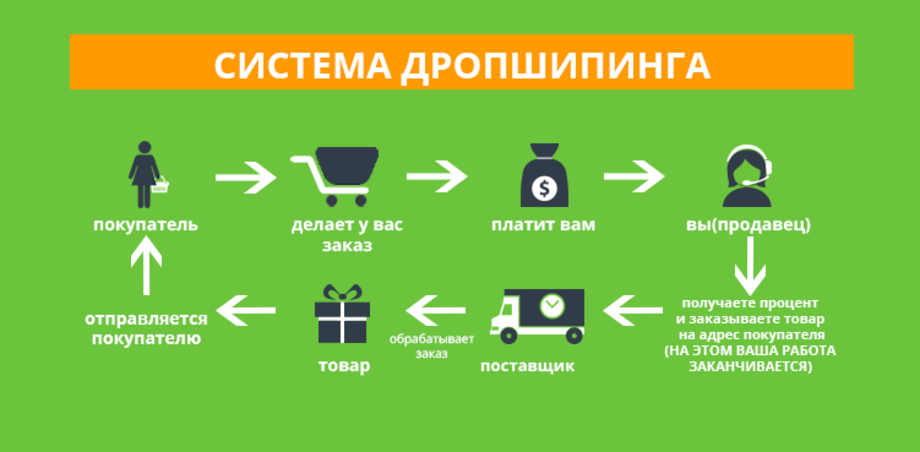 СИСТЕМА ДРОПШИПИНГА

покупатель

делает у вас заказ

платит вам

вы(продавец)

получаете процент и заказываете товар на адрес покупателя (НА ЭТОМ ВАША РАБОТА ЗАКАНЧИВАЕТСЯ)

поставщик

обрабатывает заказ

товар

отправляется покупателю